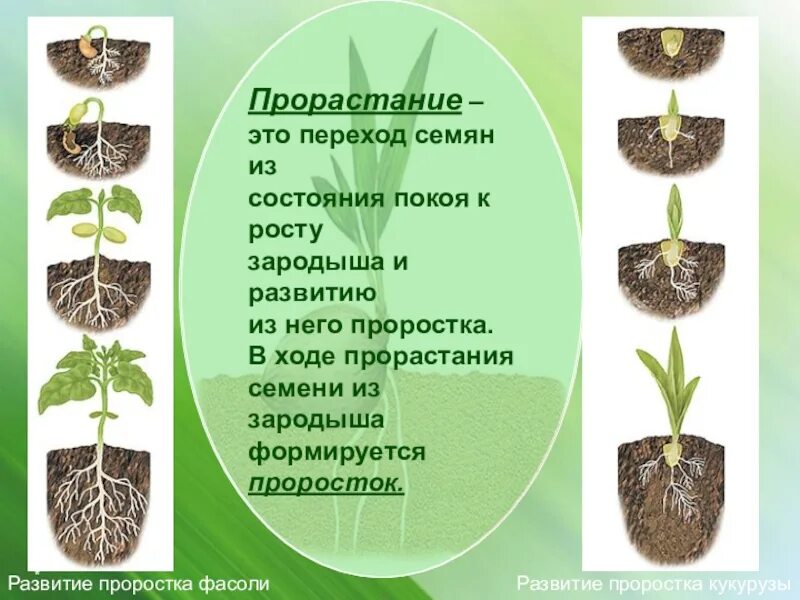 Прорастание – это переход семян из состояния покоя к росту зародыша и развитию из него проростка. В ходе прорастания семени из зародыша формируется проросток.

Развитие проростка фасоли

Развитие проростка кукурузы